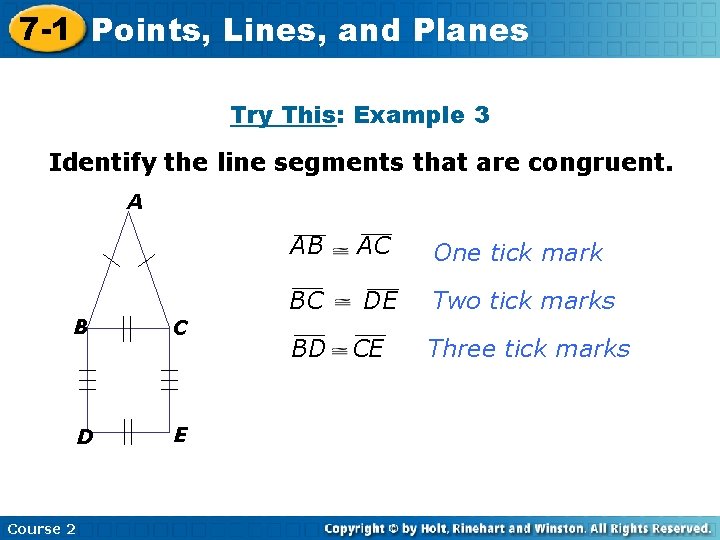 7-1 Points, Lines, and Planes

Try This: Example 3

Identify the line segments that are congruent.

A

B C

D E

$\overline{AB} \cong \overline{AC}$ One tick mark

$\overline{BC} \cong \overline{DE}$ Two tick marks

$\overline{BD} \cong \overline{CE}$ Three tick marks

Course 2

Copyright © by Holt, Rinehart and Winston. All Rights Reserved.